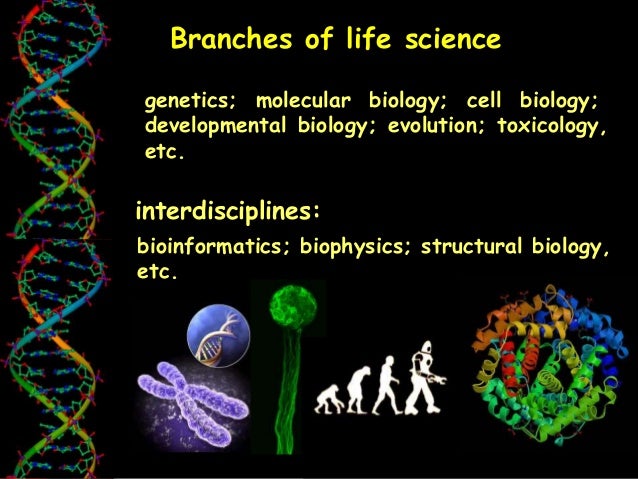 Branches of life science

genetics; molecular biology; cell biology; developmental biology; evolution; toxicology, etc.

interdisciplines:

bioinformatics; biophysics; structural biology, etc.